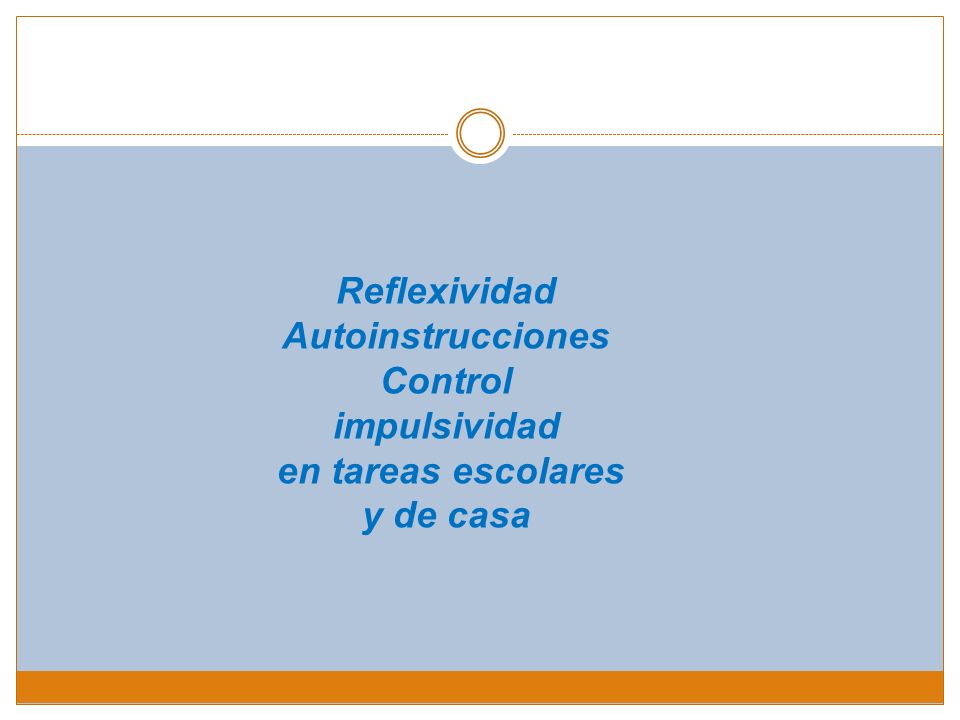 Reflexividad
Autoinstrucciones
Control
impulsividad
en tareas escolares
y de casa